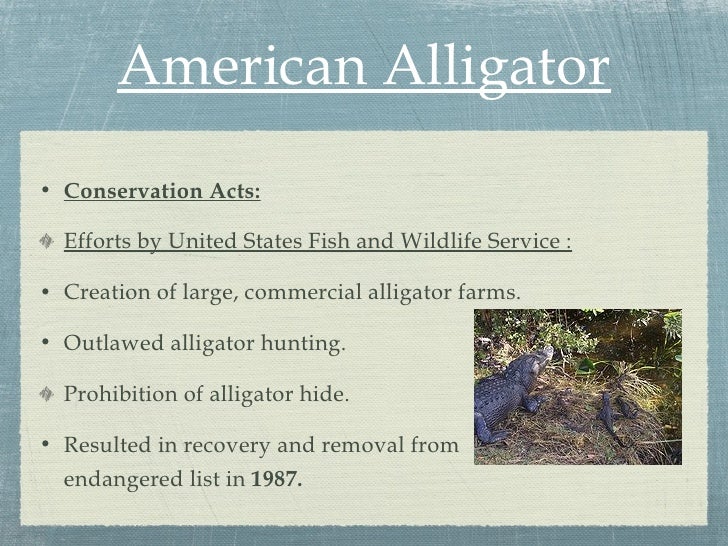 American Alligator

• Conservation Acts:

Efforts by United States Fish and Wildlife Service :

• Creation of large, commercial alligator farms.

• Outlawed alligator hunting.

Prohibition of alligator hide.

• Resulted in recovery and removal from endangered list in 1987.